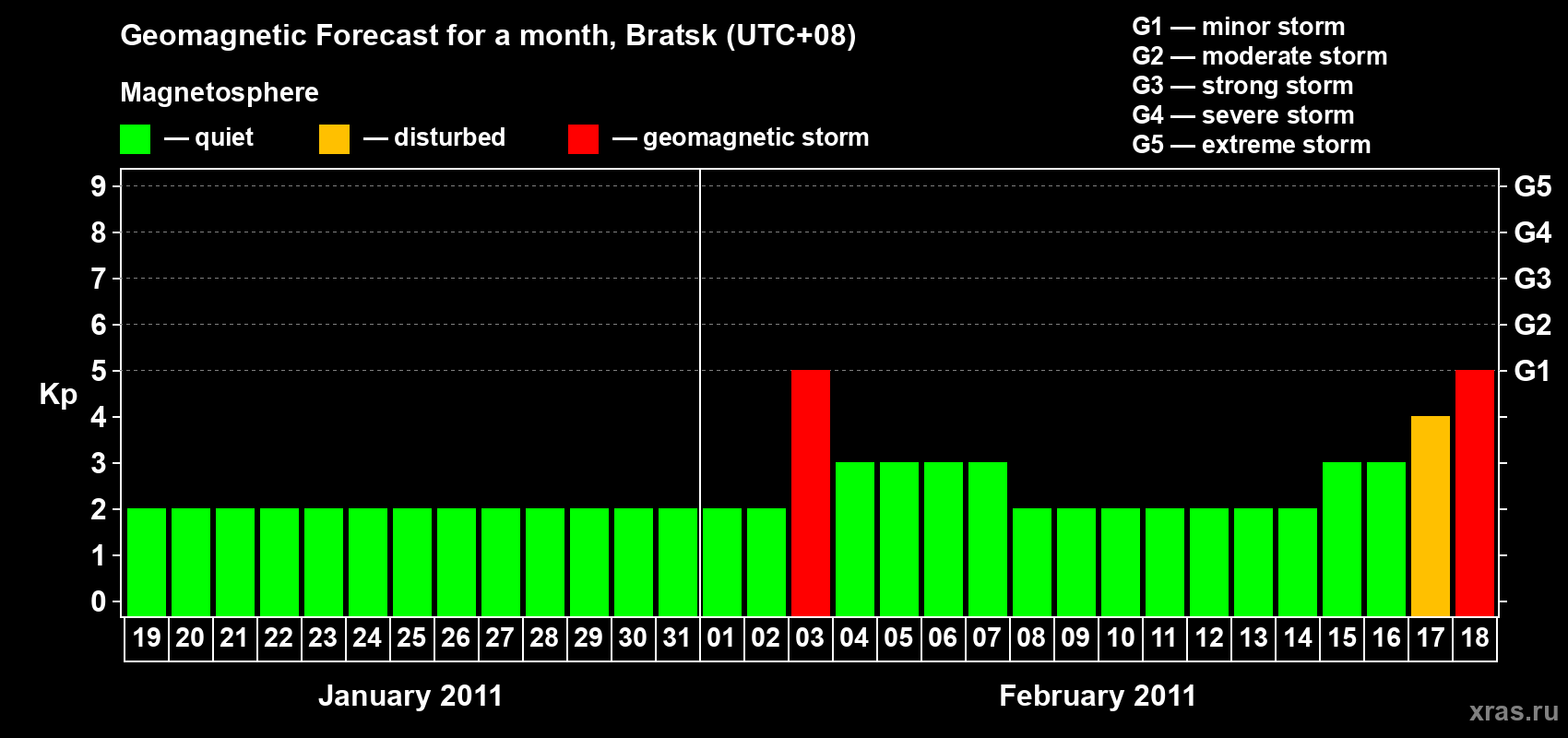 Geomagnetic Forecast for a month, Bratsk (UTC+08)

Magnetosphere

— quiet — disturbed — geomagnetic storm

G1 — minor storm
G2 — moderate storm
G3 — strong storm
G4 — severe storm
G5 — extreme storm

Kp

9 8 7 6 5 4 3 2 1 0

G5 G4 G3 G2 G1

19 20 21 22 23 24 25 26 27 28 29 30 31 01 02 03 04 05 06 07 08 09 10 11 12 13 14 15 16 17 18

January 2011

February 2011

xras.ru